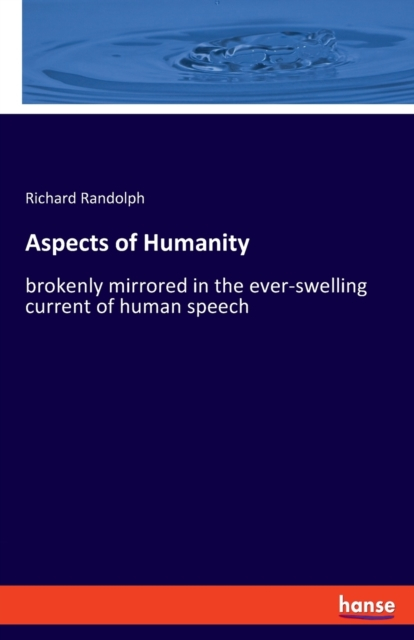 Richard Randolph

Aspects of Humanity

brokenly mirrored in the ever-swelling current of human speech

hanse